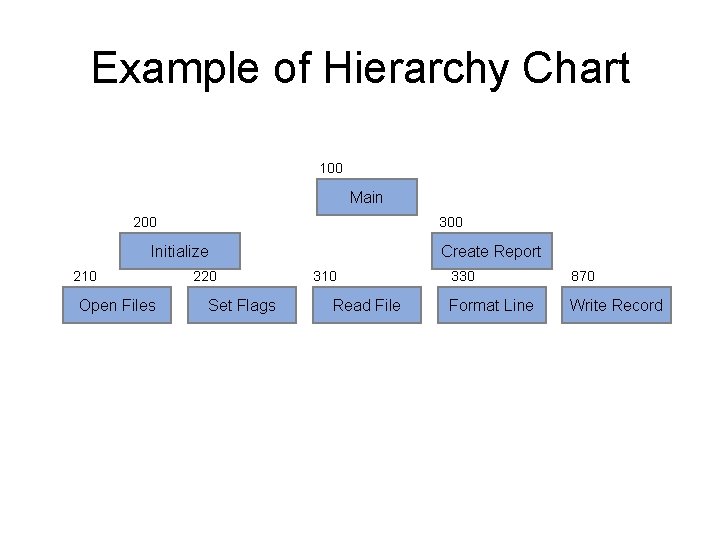 Example of Hierarchy Chart

100
Main

200
Initialize

300
Create Report

210
Open Files

220
Set Flags

310
Read File

330
Format Line

870
Write Record